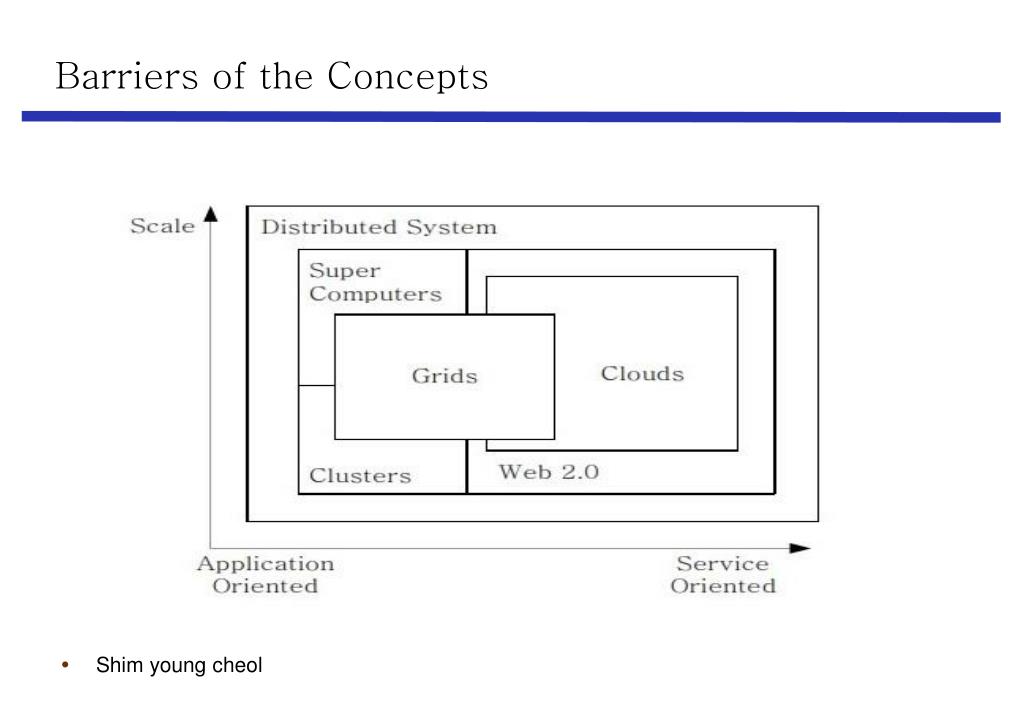 Barriers of the Concepts

Scale

Distributed System

Super Computers

Grids

Clouds

Clusters

Web 2.0

Application Oriented

Service Oriented

• Shim young cheol